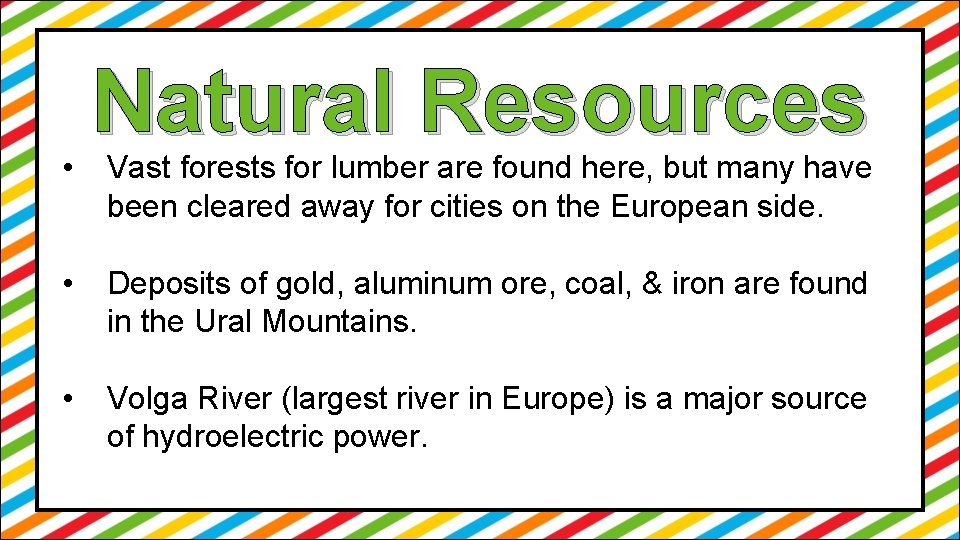 Natural Resources

• Vast forests for lumber are found here, but many have been cleared away for cities on the European side.

• Deposits of gold, aluminum ore, coal, & iron are found in the Ural Mountains.

• Volga River (largest river in Europe) is a major source of hydroelectric power.